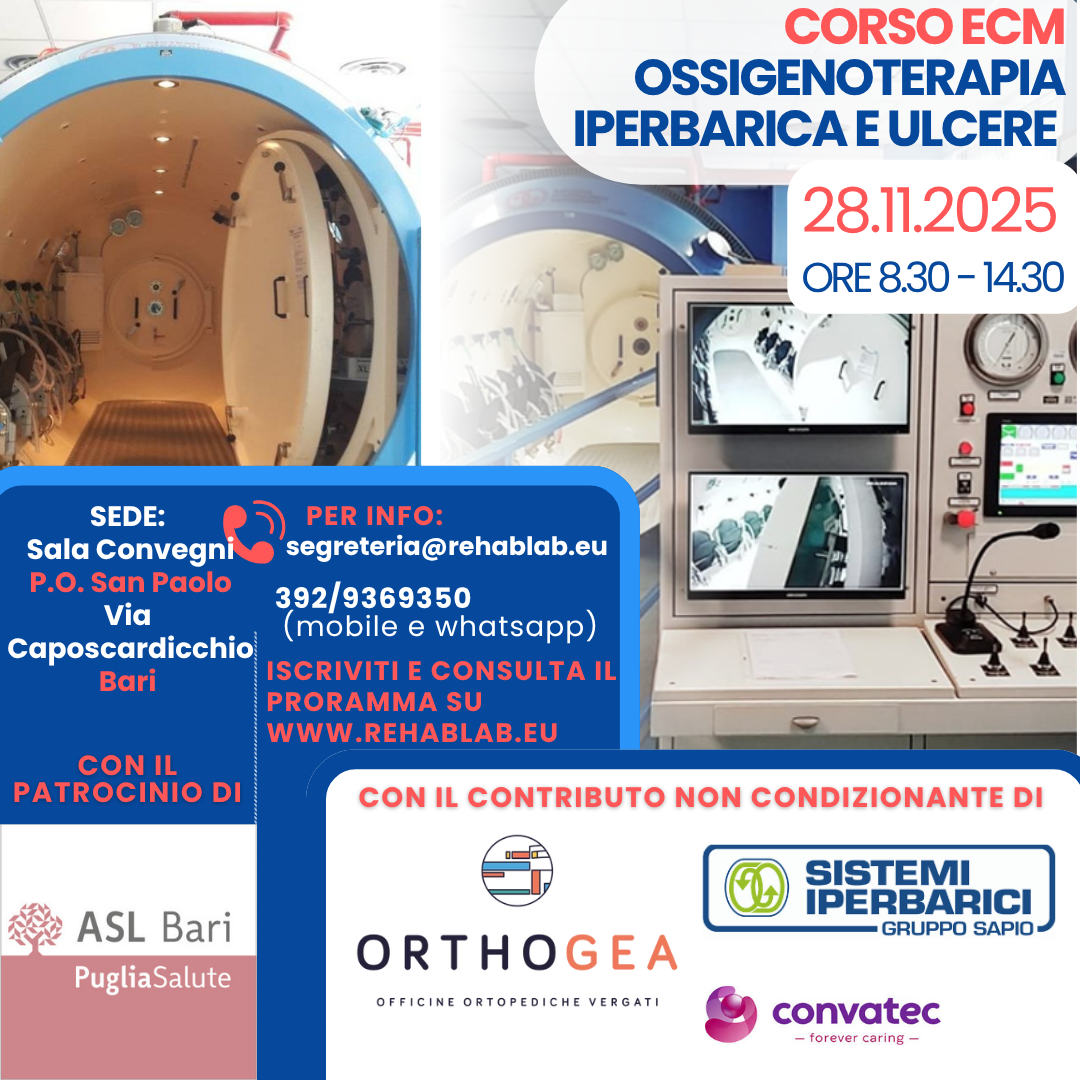 CORSO ECM
OSSIGENOTERAPIA IPERBARICA E ULCERE

28.11.2025
ORE 8.30 - 14.30

SEDE:
Sala Convegni
P.O. San Paolo
Via Caposcardicchio
Bari

PER INFO:
segreteria@rehablab.eu

392/9369350
(mobile e whatsapp)

ISCRIVITI E CONSULTA IL PRORAMMA SU WWW.REHABLAB.EU

CON IL PATROCINIO DI

ASL Bari
PugliaSalute

CON IL CONTRIBUTO NON CONDIZIONANTE DI

ORTHOGEA
OFFICINE ORTOPEDICHE VERGATI

SISTEMI IPERBARICI
GRUPPO SAPIO

convatec
— forever caring —